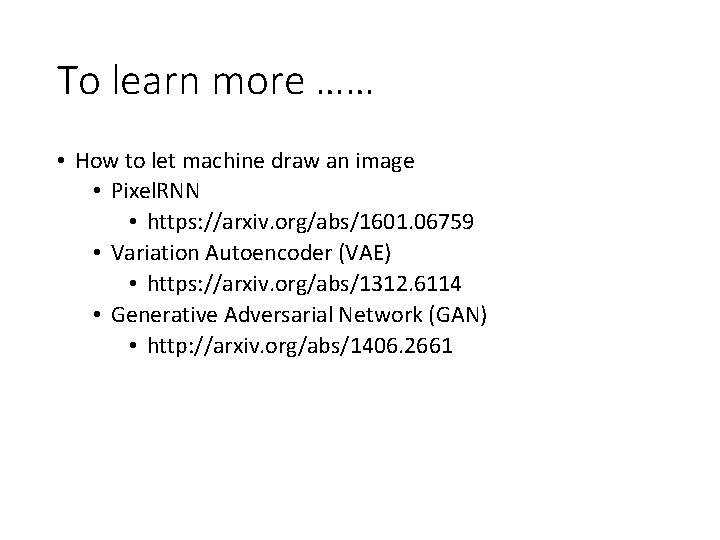 To learn more ……

• How to let machine draw an image
  • PixelRNN
    • https://arxiv.org/abs/1601.06759
  • Variation Autoencoder (VAE)
    • https://arxiv.org/abs/1312.6114
  • Generative Adversarial Network (GAN)
    • http://arxiv.org/abs/1406.2661